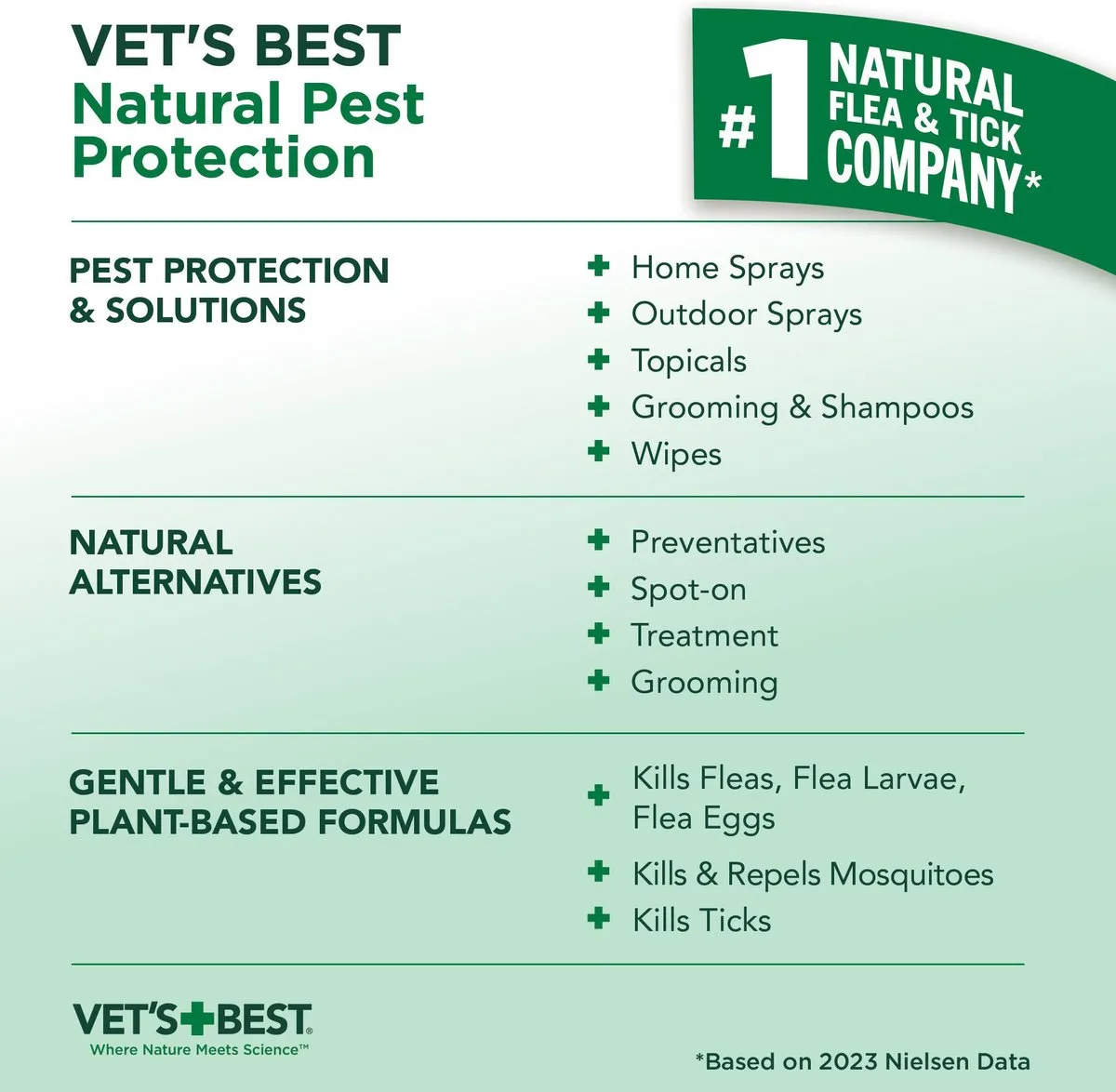 VET'S BEST
Natural Pest Protection

#1 NATURAL FLEA & TICK COMPANY*

PEST PROTECTION & SOLUTIONS

+ Home Sprays
+ Outdoor Sprays
+ Topicals
+ Grooming & Shampoos
+ Wipes

NATURAL ALTERNATIVES

+ Preventatives
+ Spot-on
+ Treatment
+ Grooming

GENTLE & EFFECTIVE PLANT-BASED FORMULAS

+ Kills Fleas, Flea Larvae, Flea Eggs
+ Kills & Repels Mosquitoes
+ Kills Ticks

VET'S+BEST®
Where Nature Meets Science™

*Based on 2023 Nielsen Data